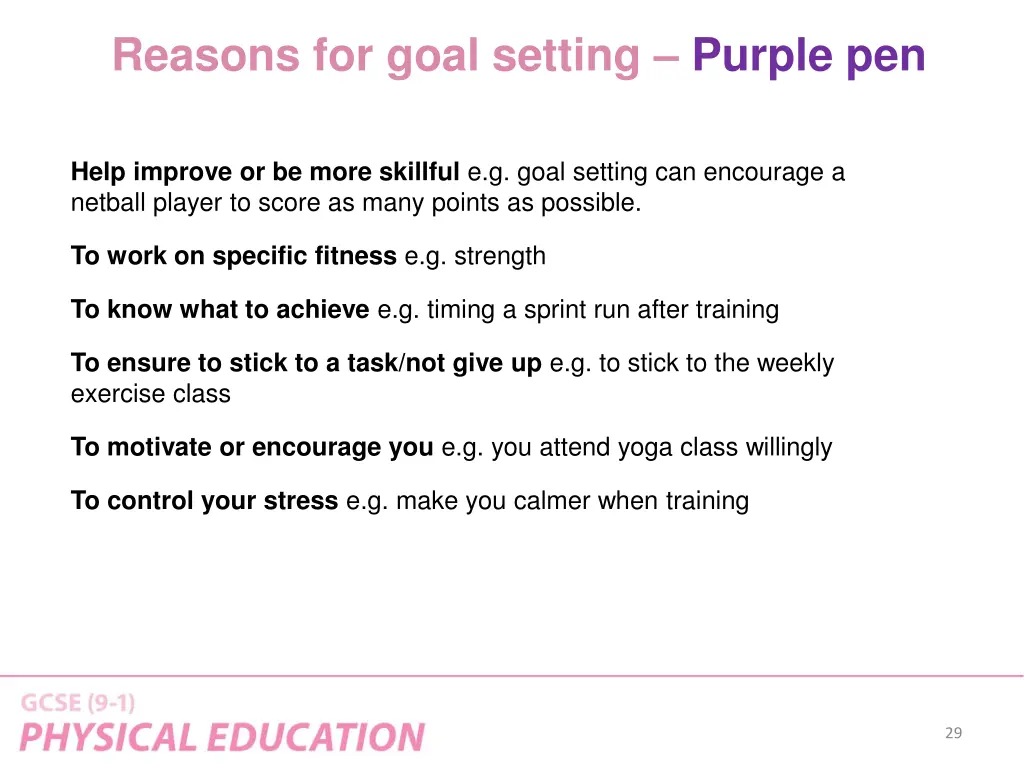 Reasons for goal setting – Purple pen

Help improve or be more skillful e.g. goal setting can encourage a netball player to score as many points as possible.

To work on specific fitness e.g. strength

To know what to achieve e.g. timing a sprint run after training

To ensure to stick to a task/not give up e.g. to stick to the weekly exercise class

To motivate or encourage you e.g. you attend yoga class willingly

To control your stress e.g. make you calmer when training

GCSE (9-1)
PHYSICAL EDUCATION

29